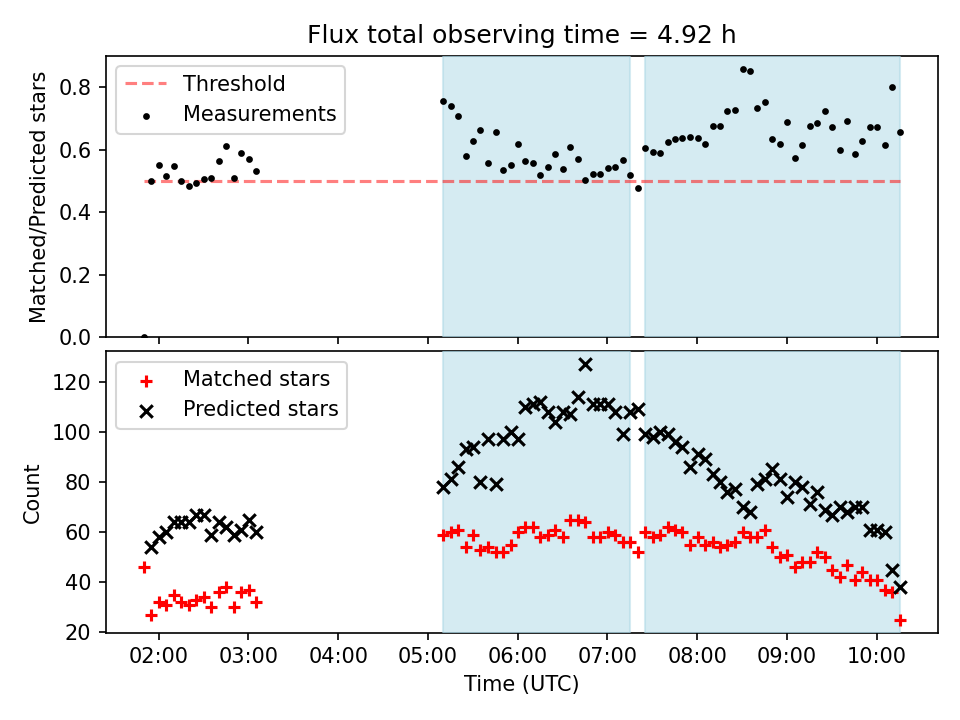 Flux total observing time = 4.92 h

Threshold
Measurements

Matched/Predicted stars

0.8
0.6
0.4
0.2
0.0

Matched stars
Predicted stars

Count

120
100
80
60
40
20

02:00 03:00 04:00 05:00 06:00 07:00 08:00 09:00 10:00

Time (UTC)